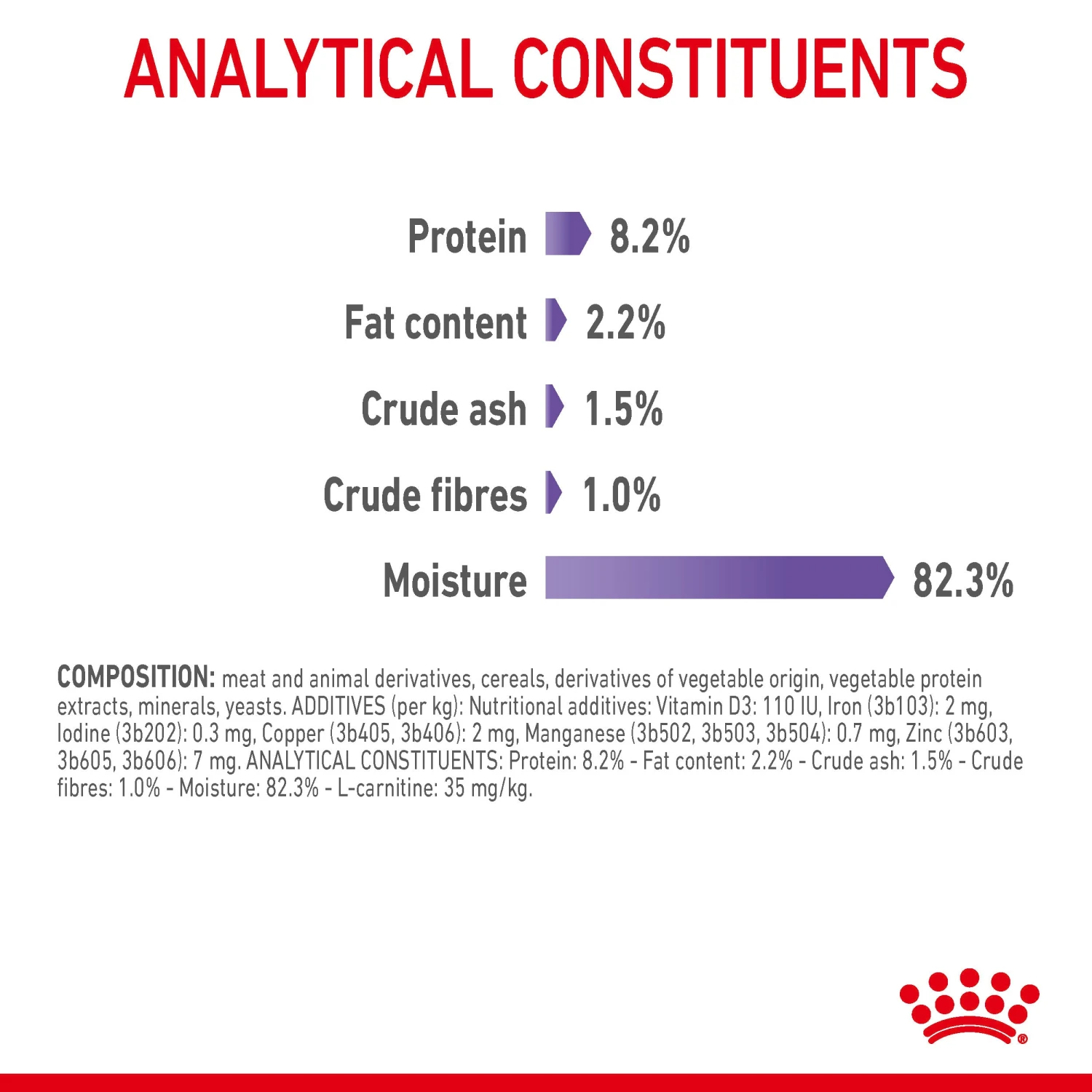 ANALYTICAL CONSTITUENTS

Protein 8.2%

Fat content 2.2%

Crude ash 1.5%

Crude fibres 1.0%

Moisture 82.3%

COMPOSITION: meat and animal derivatives, cereals, derivatives of vegetable origin, vegetable protein extracts, minerals, yeasts. ADDITIVES (per kg): Nutritional additives: Vitamin D3: 110 IU, Iron (3b103): 2 mg, Iodine (3b202): 0.3 mg, Copper (3b405, 3b406): 2 mg, Manganese (3b502, 3b503, 3b504): 0.7 mg, Zinc (3b603, 3b605, 3b606): 7 mg. ANALYTICAL CONSTITUENTS: Protein: 8.2% - Fat content: 2.2% - Crude ash: 1.5% - Crude fibres: 1.0% - Moisture: 82.3% - L-carnitine: 35 mg/kg.

®